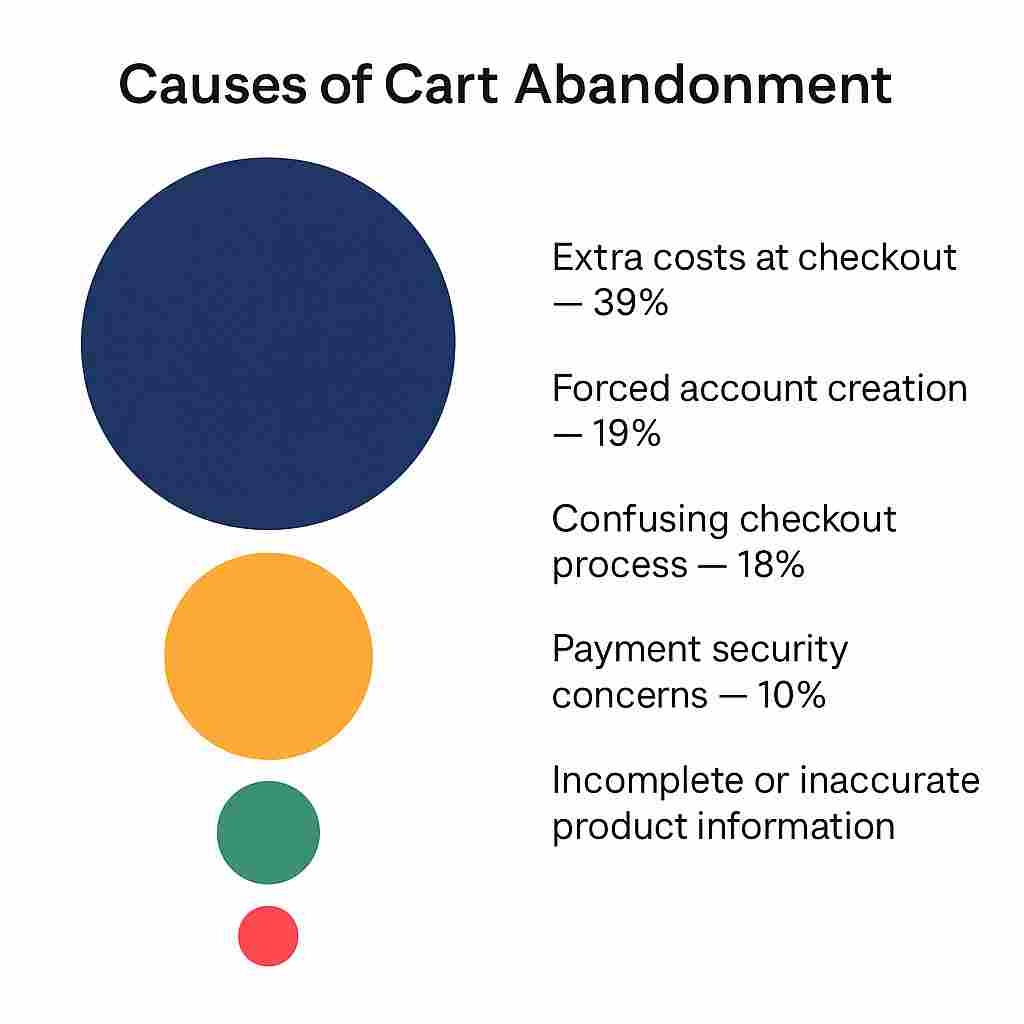 Causes of Cart Abandonment

Extra costs at checkout — 39%

Forced account creation — 19%

Confusing checkout process — 18%

Payment security concerns — 10%

Incomplete or inaccurate product information